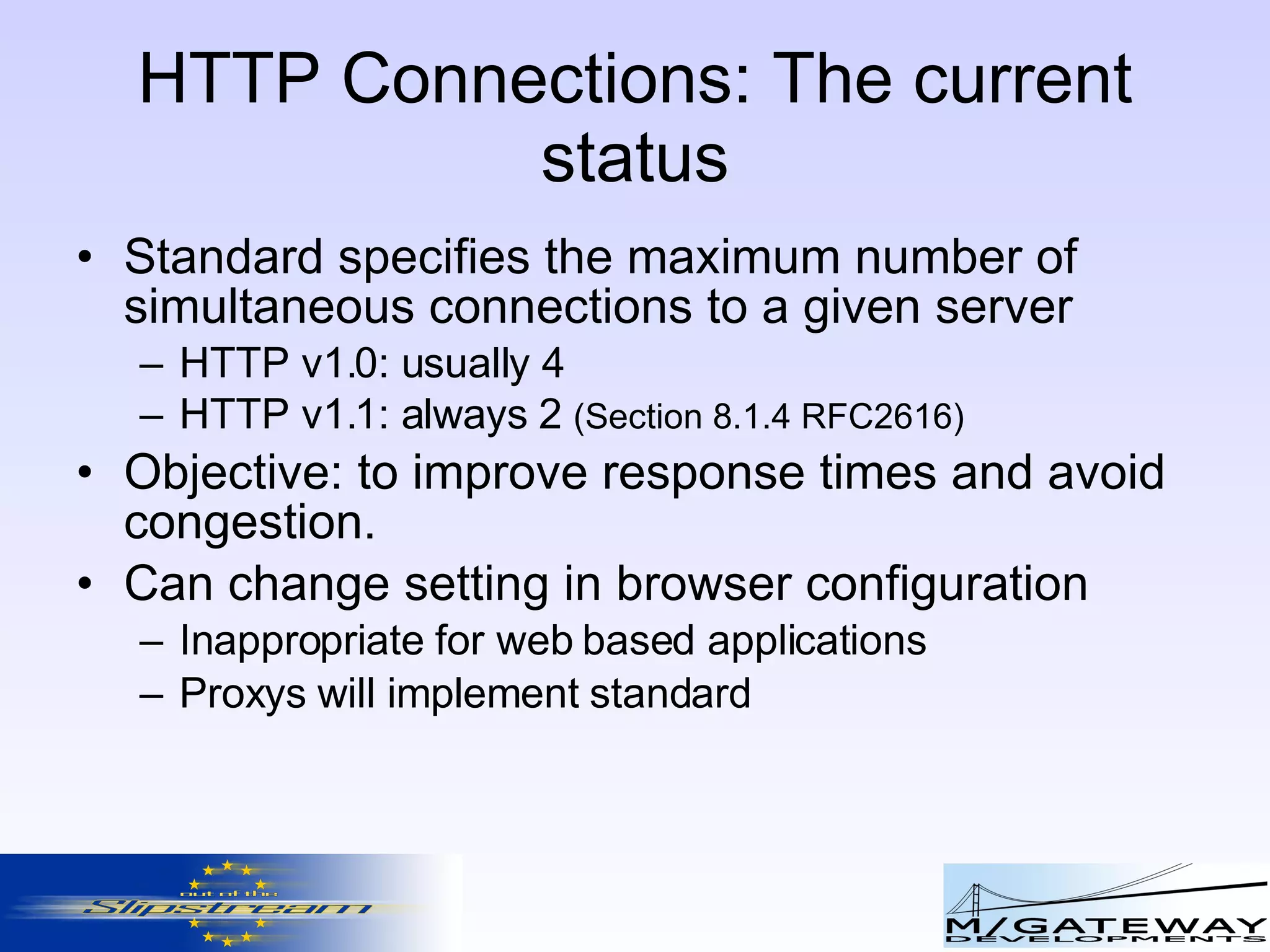 HTTP Connections: The current status

• Standard specifies the maximum number of simultaneous connections to a given server
– HTTP v1.0: usually 4
– HTTP v1.1: always 2 (Section 8.1.4 RFC2616)
• Objective: to improve response times and avoid congestion.
• Can change setting in browser configuration
– Inappropriate for web based applications
– Proxys will implement standard

out of the Slipstream

M/GATEWAY DEVELOPMENTS